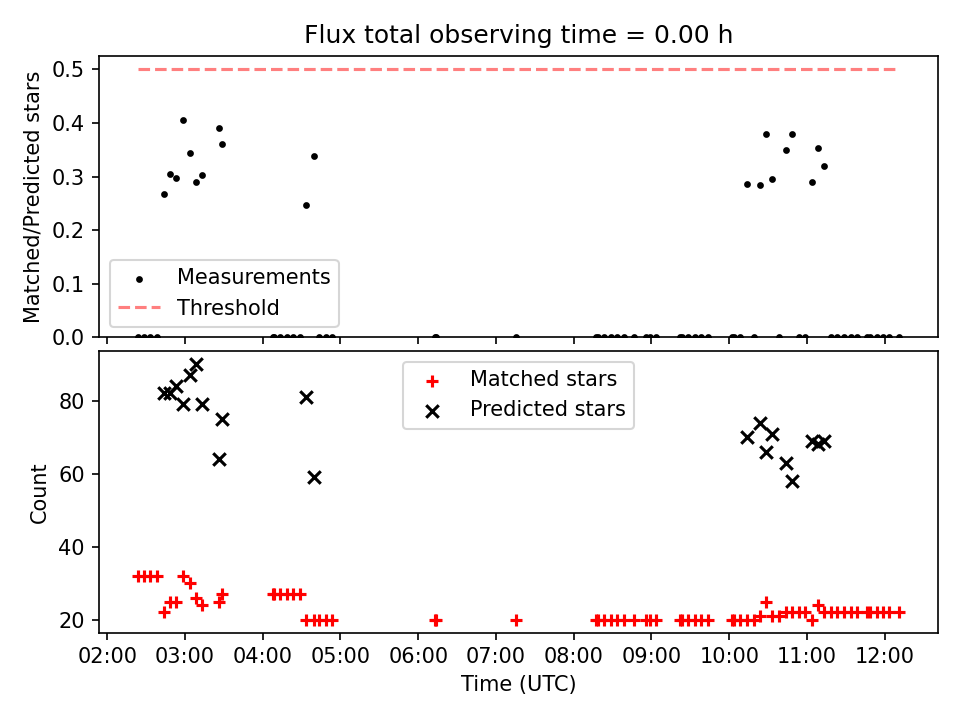 Flux total observing time = 0.00 h

Matched/Predicted stars

0.5
0.4
0.3
0.2
0.1
0.0

Measurements
Threshold

Count

80
60
40
20

Matched stars
Predicted stars

02:00 03:00 04:00 05:00 06:00 07:00 08:00 09:00 10:00 11:00 12:00

Time (UTC)